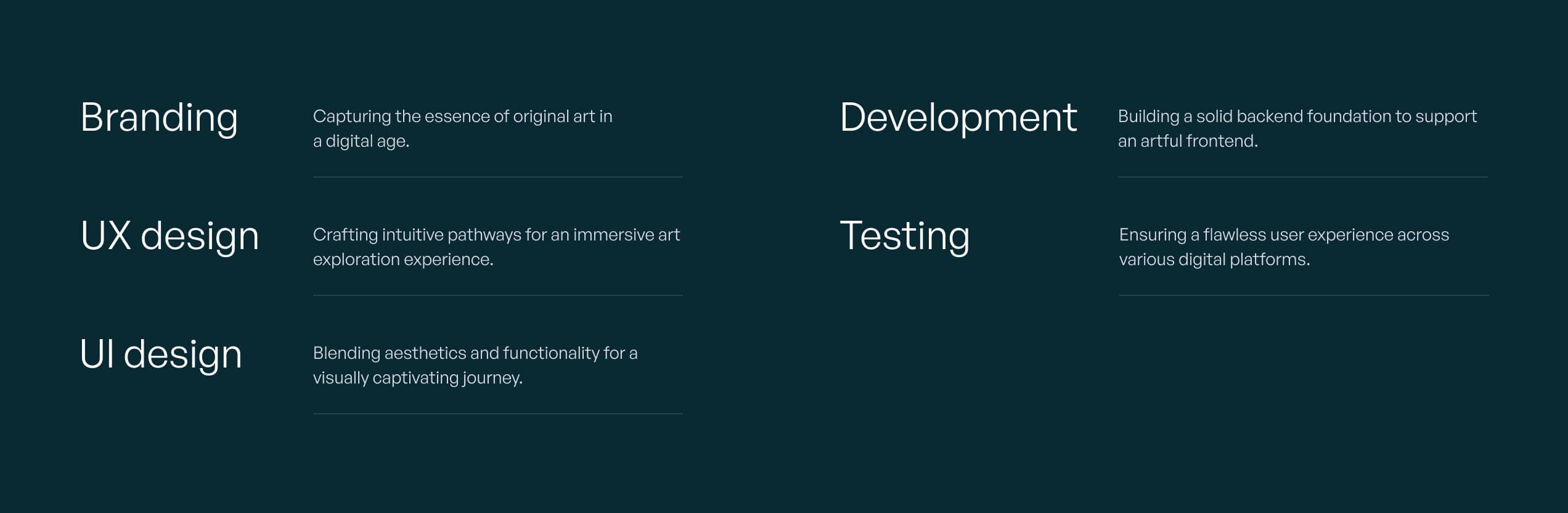 Branding

Capturing the essence of original art in a digital age.

UX design

Crafting intuitive pathways for an immersive art exploration experience.

UI design

Blending aesthetics and functionality for a visually captivating journey.

Development

Building a solid backend foundation to support an artful frontend.

Testing

Ensuring a flawless user experience across various digital platforms.